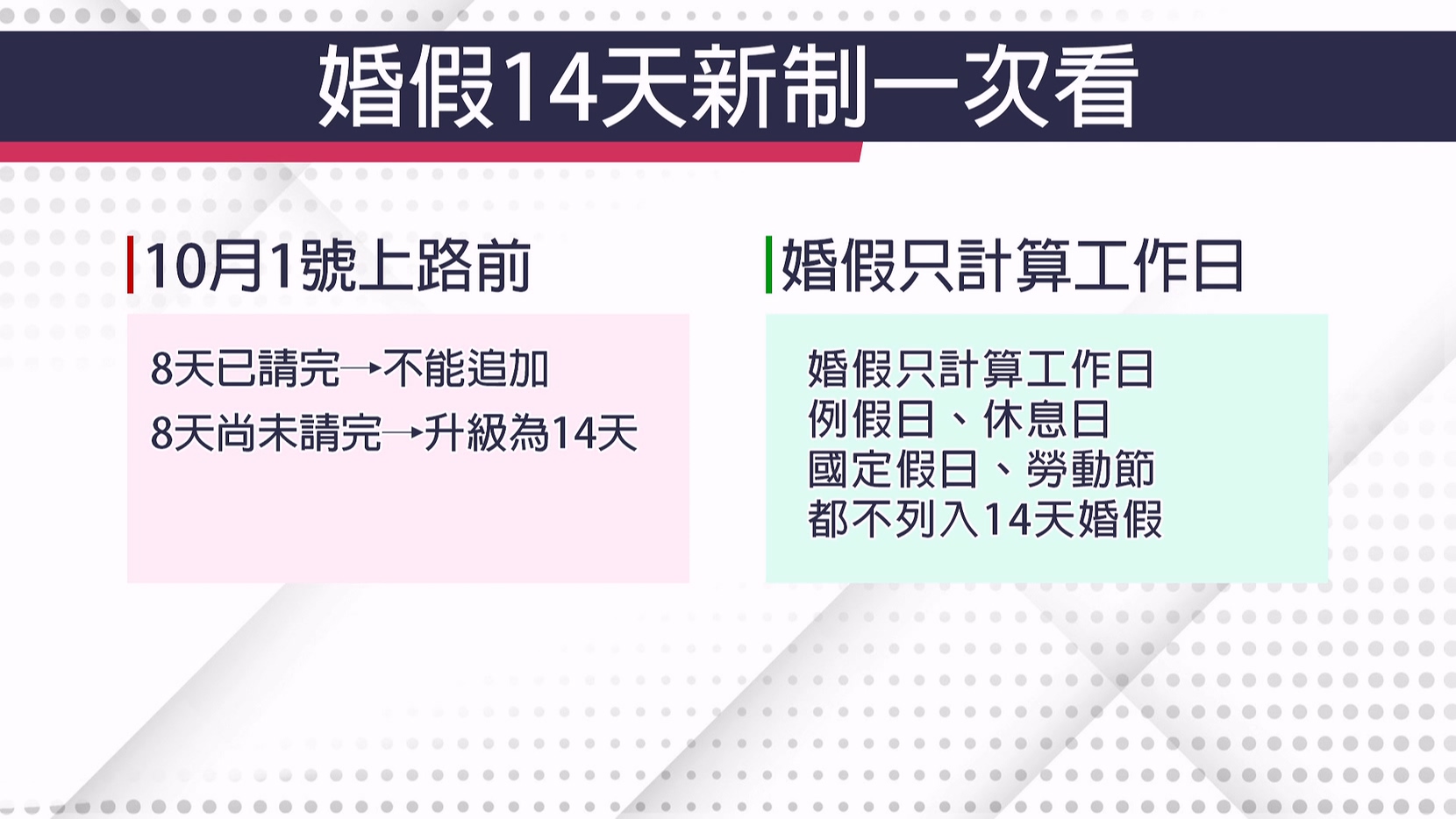 婚假14天新制一次看

10月1號上路前

8天已請完→不能追加
8天尚未請完→升級為14天

婚假只計算工作日

婚假只計算工作日
例假日、休息日
國定假日、勞動節
都不列入14天婚假